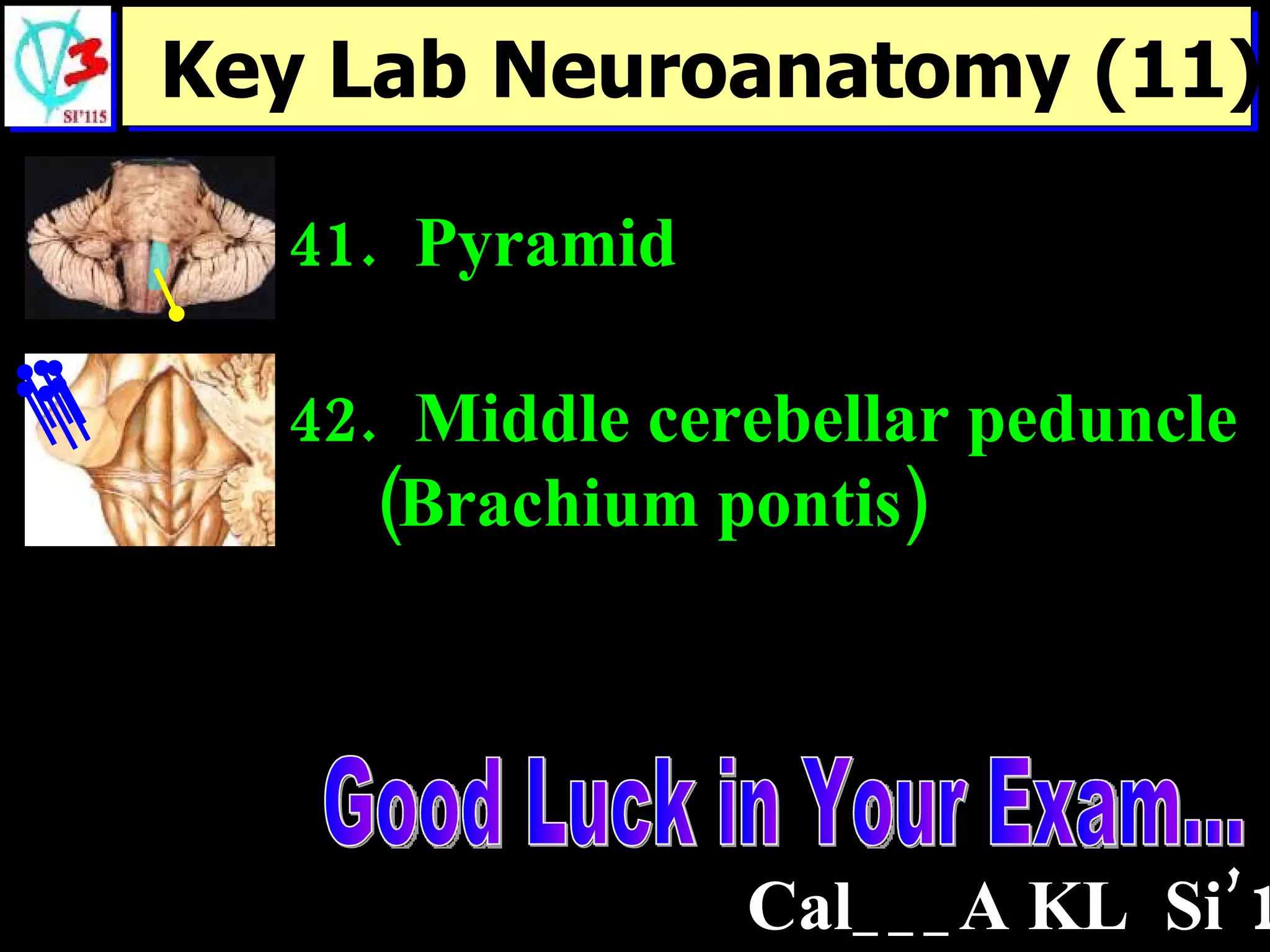 V3 SI'115

Key Lab Neuroanatomy (11)

41. Pyramid

42. Middle cerebellar peduncle (Brachium pontis)

Good Luck in Your Exam...

Cal___A KL Si'1